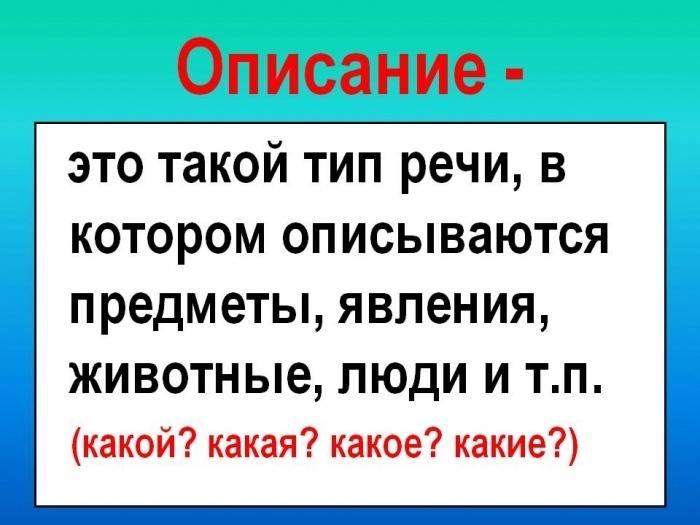 Описание -

это такой тип речи, в котором описываются предметы, явления, животные, люди и т.п.

(какой? какая? какое? какие?)